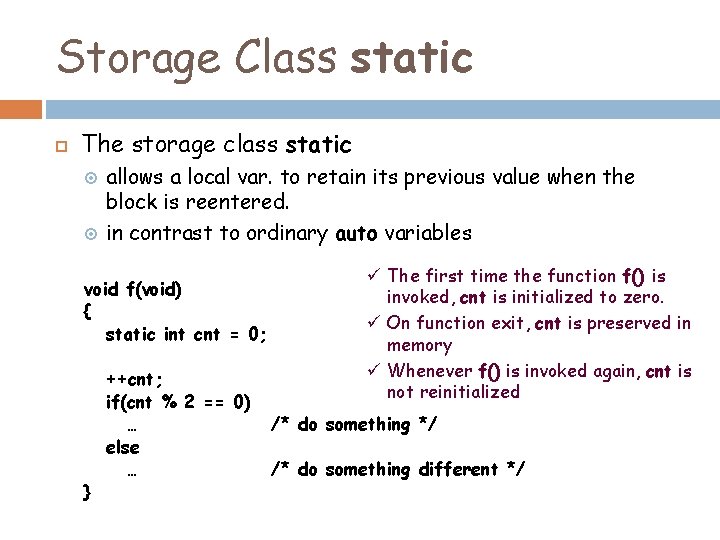 Storage Class static

The storage class static

allows a local var. to retain its previous value when the block is reentered.

in contrast to ordinary auto variables

void f(void)
{
static int cnt = 0;

++cnt;
if(cnt % 2 == 0)
… /* do something */
else
… /* do something different */
}

✓ The first time the function f() is invoked, cnt is initialized to zero.

✓ On function exit, cnt is preserved in memory

✓ Whenever f() is invoked again, cnt is not reinitialized